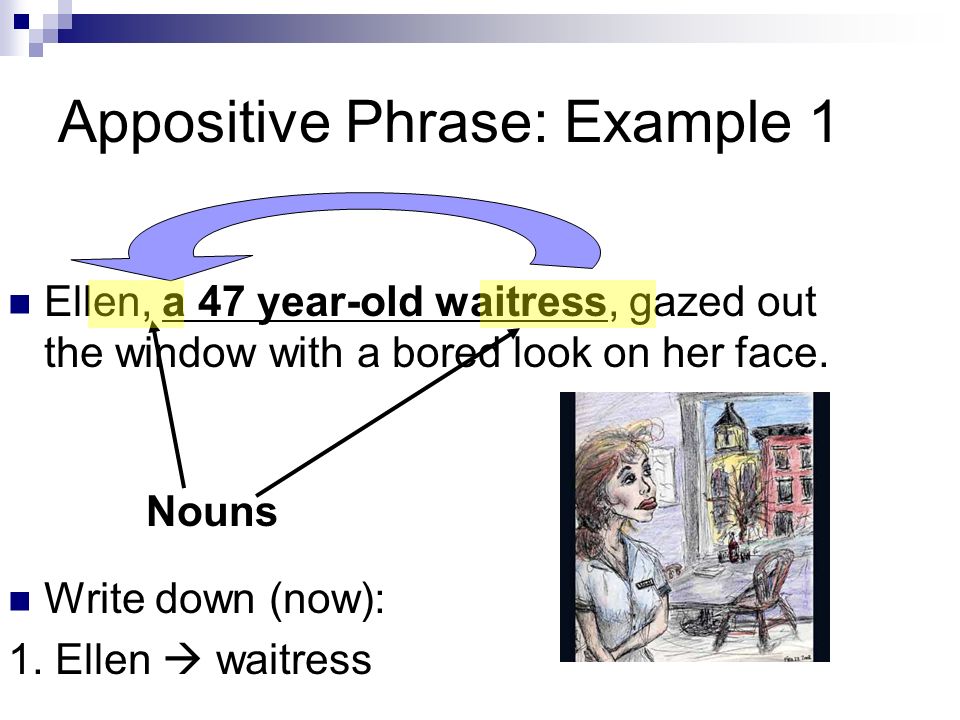 Appositive Phrase: Example 1

Ellen, a 47 year-old waitress, gazed out the window with a bored look on her face.

Nouns

Write down (now):

1. Ellen → waitress